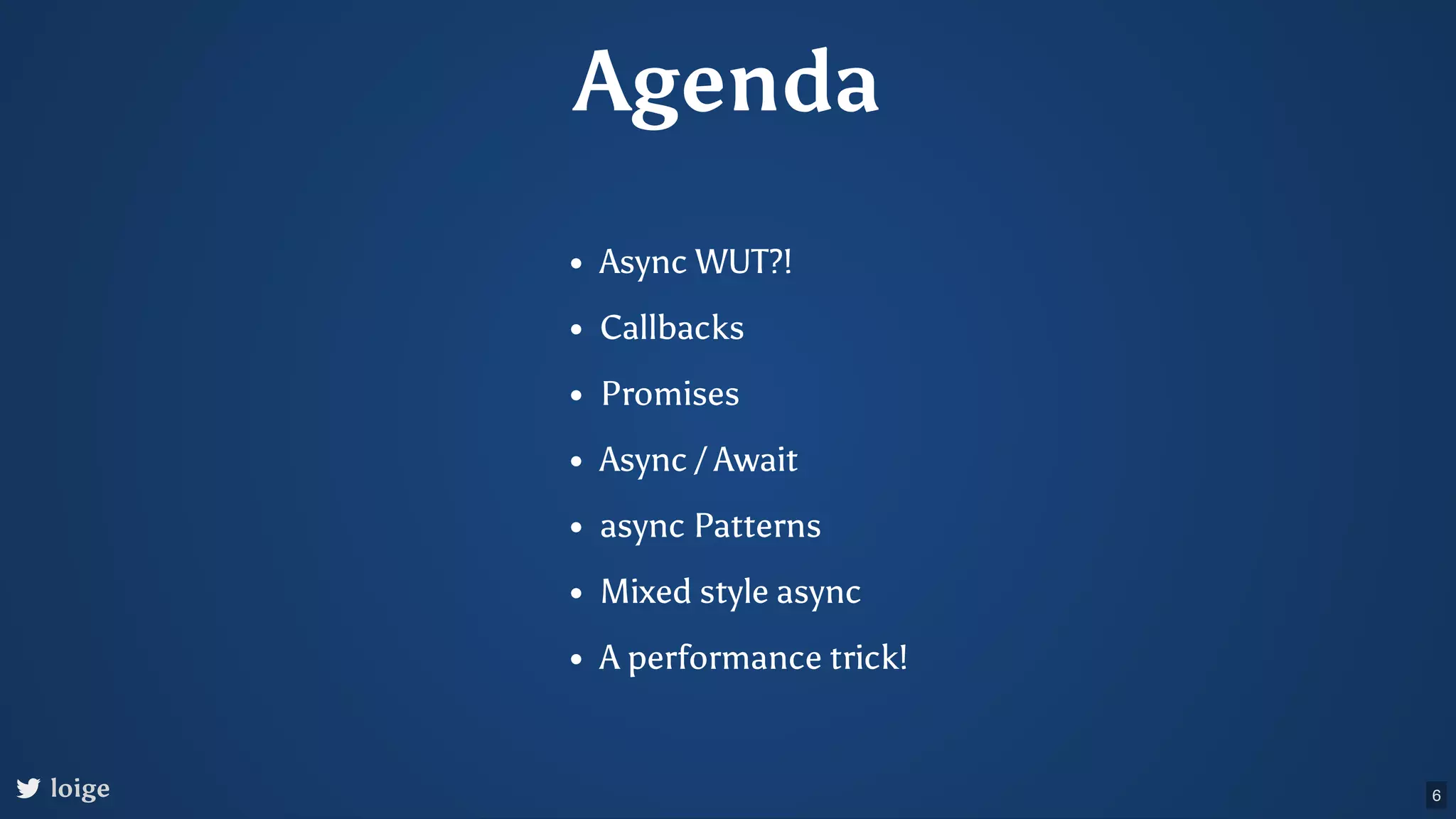 Agenda

- Async WUT?!
- Callbacks
- Promises
- Async / Await
- async Patterns
- Mixed style async
- A performance trick!

loige

6